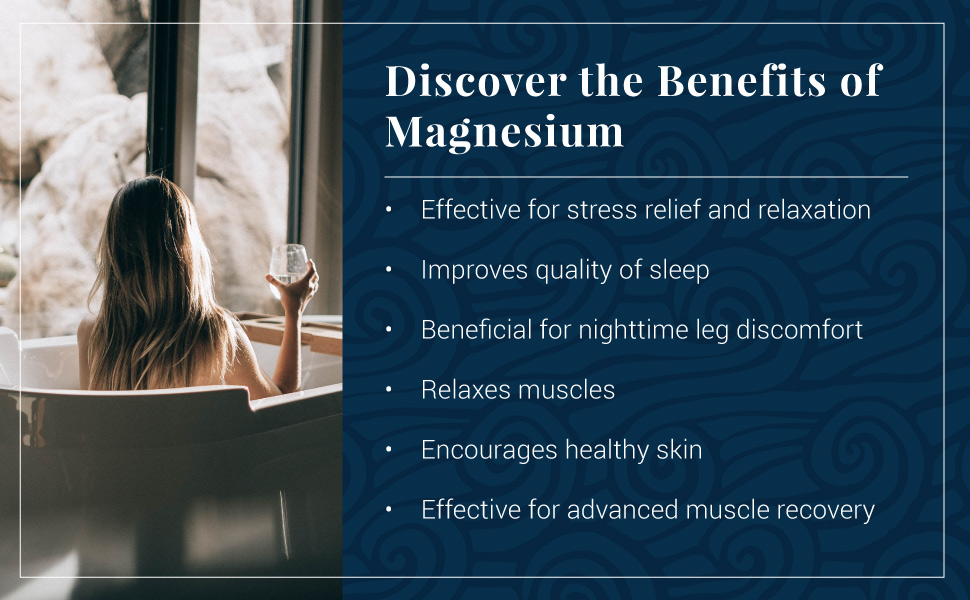 Discover the Benefits of Magnesium

• Effective for stress relief and relaxation
• Improves quality of sleep
• Beneficial for nighttime leg discomfort
• Relaxes muscles
• Encourages healthy skin
• Effective for advanced muscle recovery